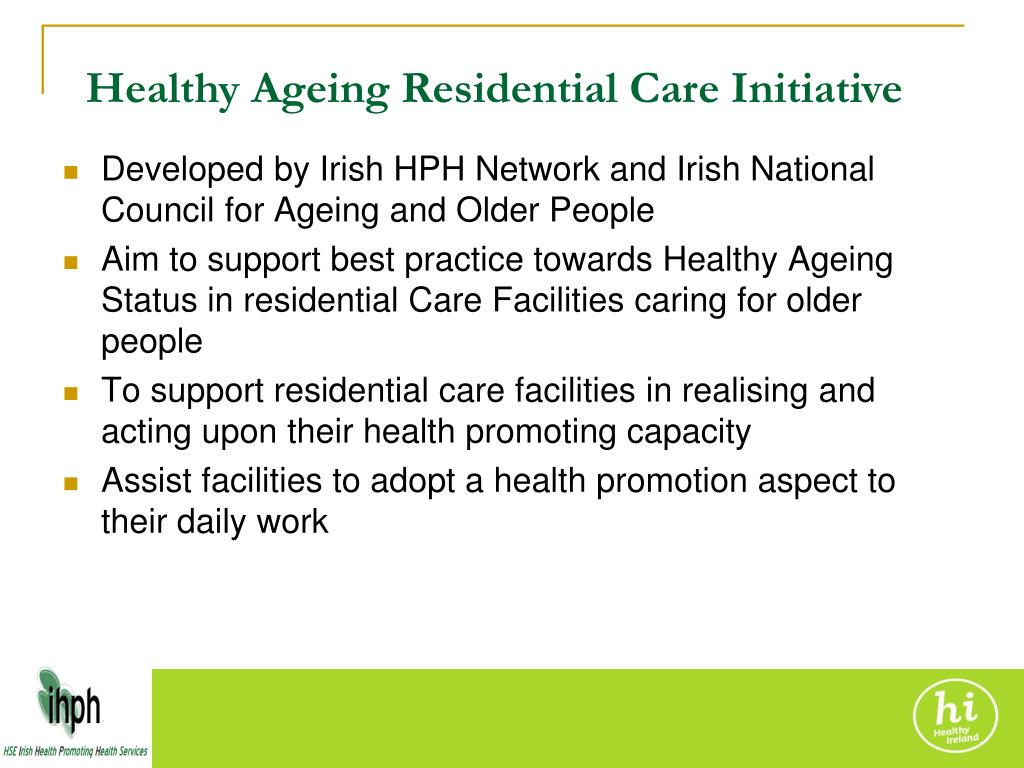 Healthy Ageing Residential Care Initiative

- Developed by Irish HPH Network and Irish National Council for Ageing and Older People
- Aim to support best practice towards Healthy Ageing Status in residential Care Facilities caring for older people
- To support residential care facilities in realising and acting upon their health promoting capacity
- Assist facilities to adopt a health promotion aspect to their daily work

ihph
HSE Irish Health Promoting Health Services

hi
Healthy Ireland